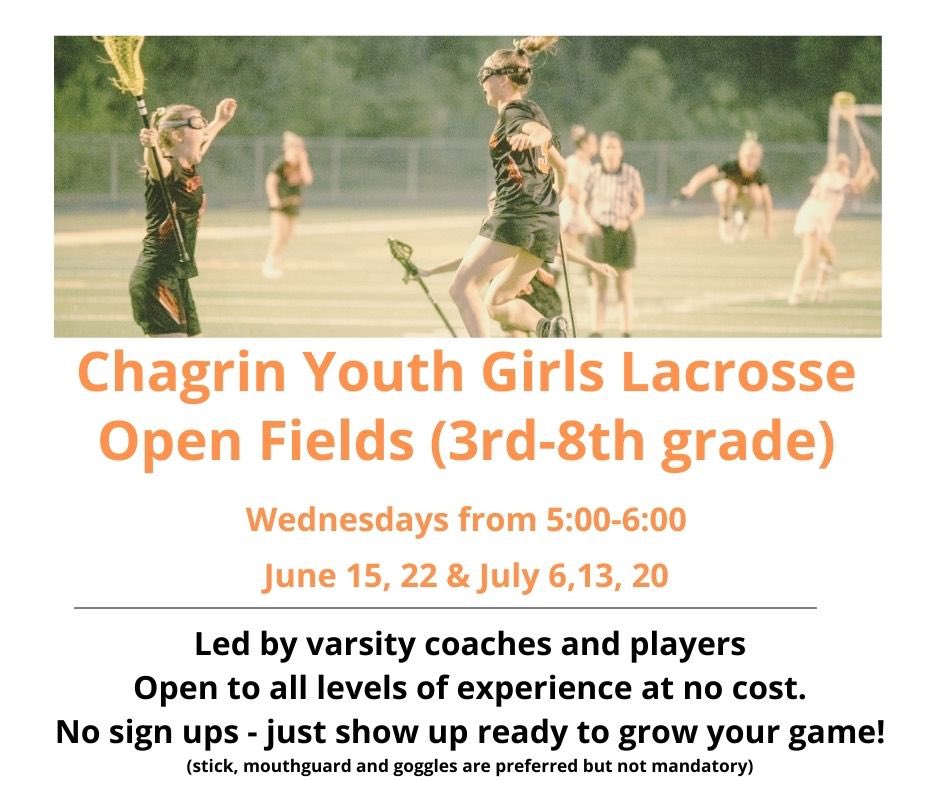 Chagrin Youth Girls Lacrosse Open Fields (3rd-8th grade)

Wednesdays from 5:00-6:00

June 15, 22 & July 6,13, 20

Led by varsity coaches and players
Open to all levels of experience at no cost.
No sign ups - just show up ready to grow your game!
(stick, mouthguard and goggles are preferred but not mandatory)